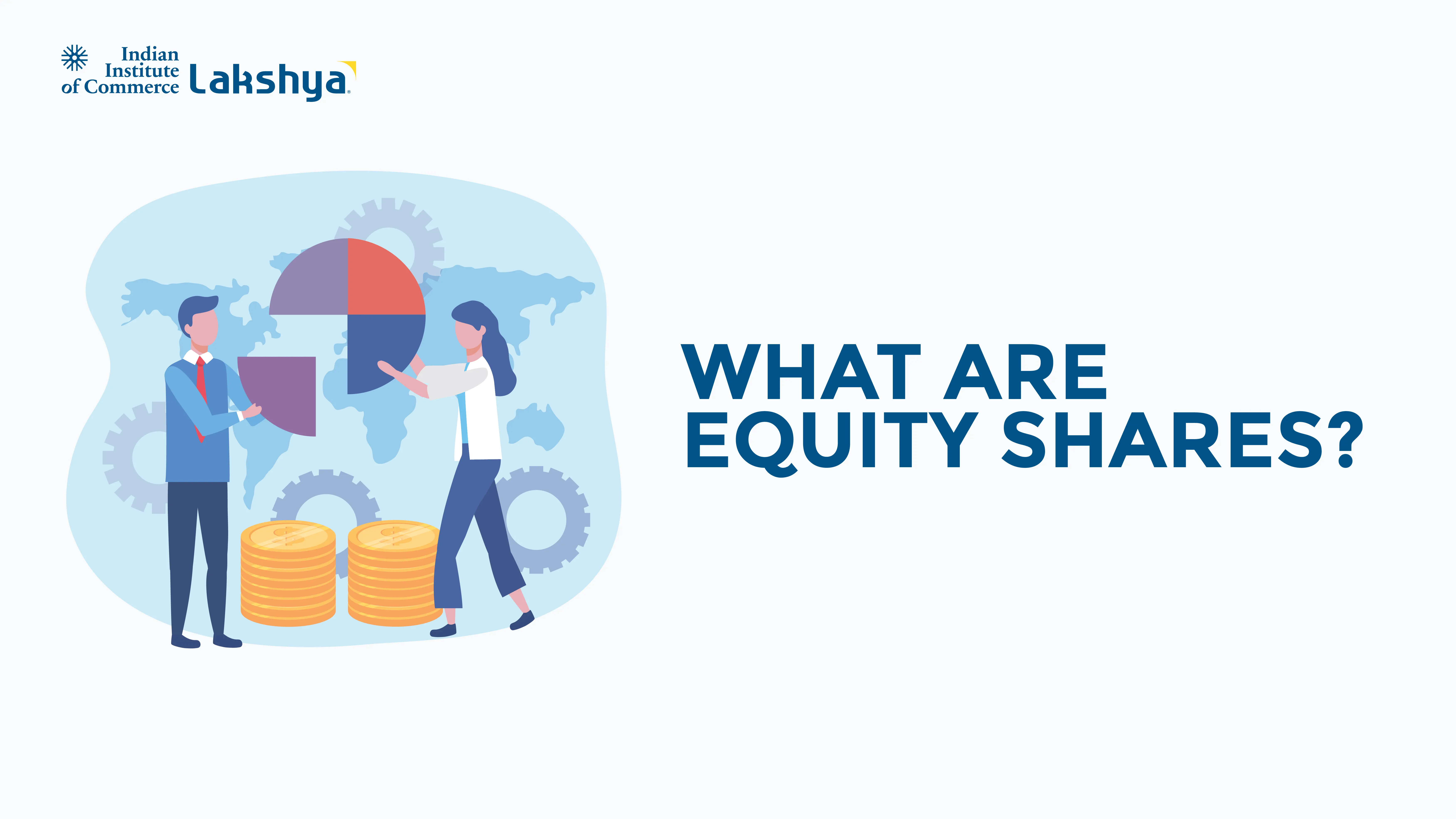 Indian Institute of Commerce Lakshya

WHAT ARE EQUITY SHARES?